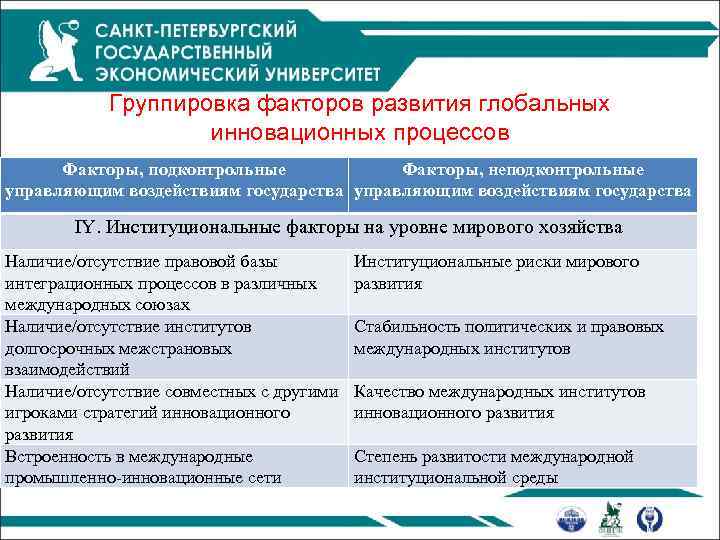 САНКТ-ПЕТЕРБУРГСКИЙ ГОСУДАРСТВЕННЫЙ ЭКОНОМИЧЕСКИЙ УНИВЕРСИТЕТ

Группировка факторов развития глобальных инновационных процессов

| Факторы, подконтрольные управляющим воздействиям государства | Факторы, неподконтрольные управляющим воздействиям государства |
|---|---|
| IY. Институциональные факторы на уровне мирового хозяйства | |
| Наличие/отсутствие правовой базы интеграционных процессов в различных международных союзах | Институциональные риски мирового развития |
| Наличие/отсутствие институтов долгосрочных межстрановых взаимодействий | Стабильность политических и правовых международных институтов |
| Наличие/отсутствие совместных с другими игроками стратегий инновационного развития | Качество международных институтов инновационного развития |
| Встроенность в международные промышленно-инновационные сети | Степень развитости международной институциональной среды |